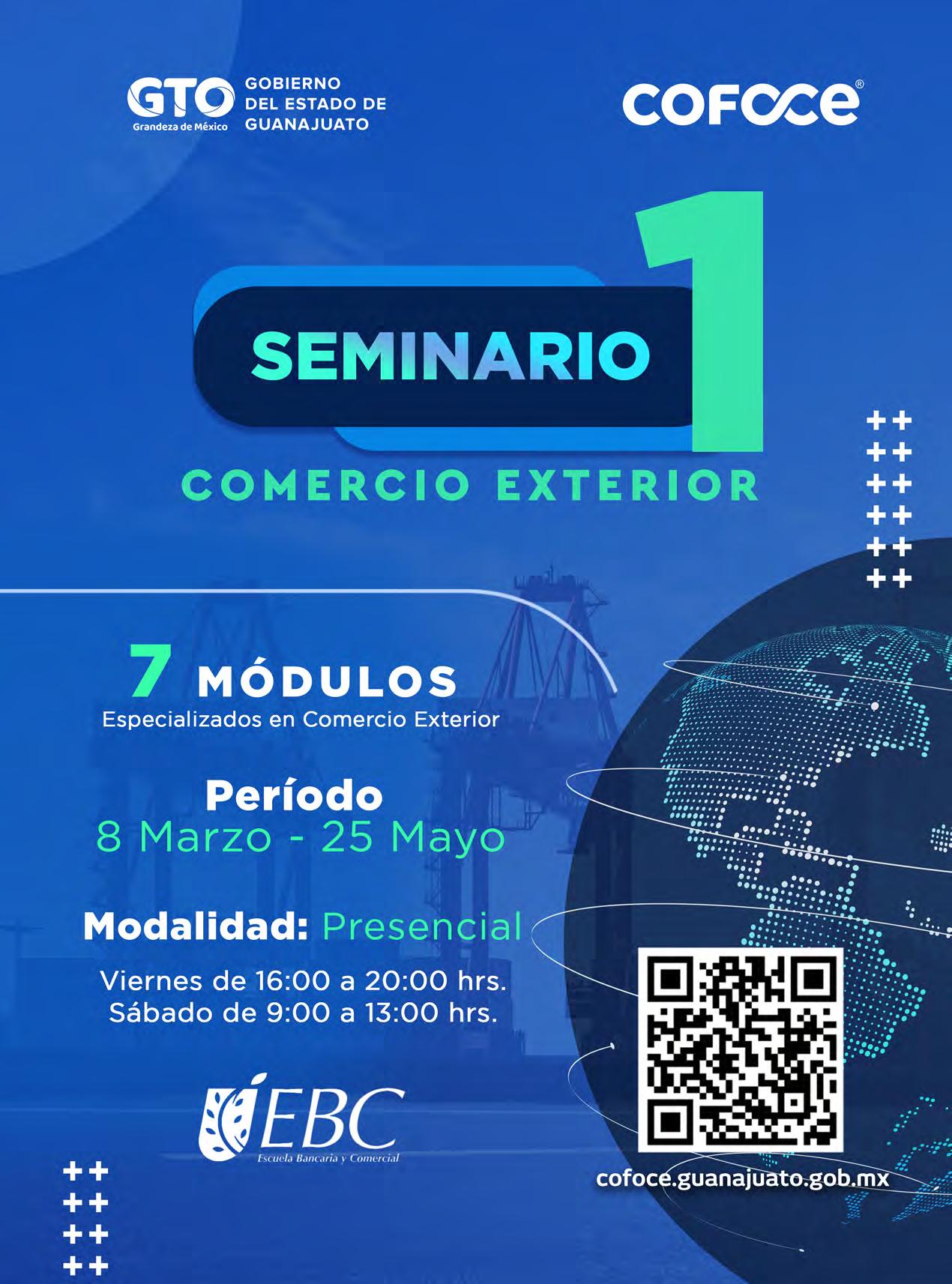 GTO Grandeza de México GOBIERNO DEL ESTADO DE GUANAJUATO

COFOCE®

SEMINARIO 1

COMERCIO EXTERIOR

7 MÓDULOS
Especializados en Comercio Exterior

Período
8 Marzo - 25 Mayo

Modalidad: Presencial

Viernes de 16:00 a 20:00 hrs.
Sábado de 9:00 a 13:00 hrs.

EBC
Escuela Bancaria y Comercial

cofoce.guanajuato.gob.mx